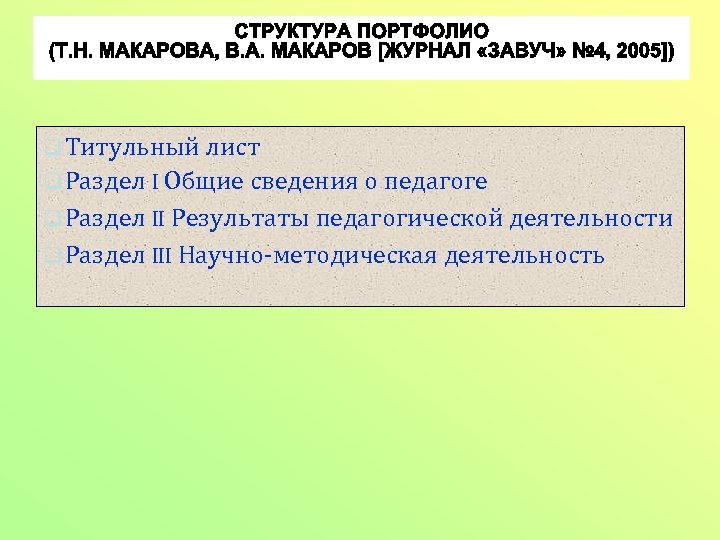 СТРУКТУРА ПОРТФОЛИО
(Т.Н. МАКАРОВА, В.А. МАКАРОВ [ЖУРНАЛ «ЗАВУЧ» №4, 2005])

Титульный лист
Раздел I Общие сведения о педагоге
Раздел II Результаты педагогической деятельности
Раздел III Научно-методическая деятельность